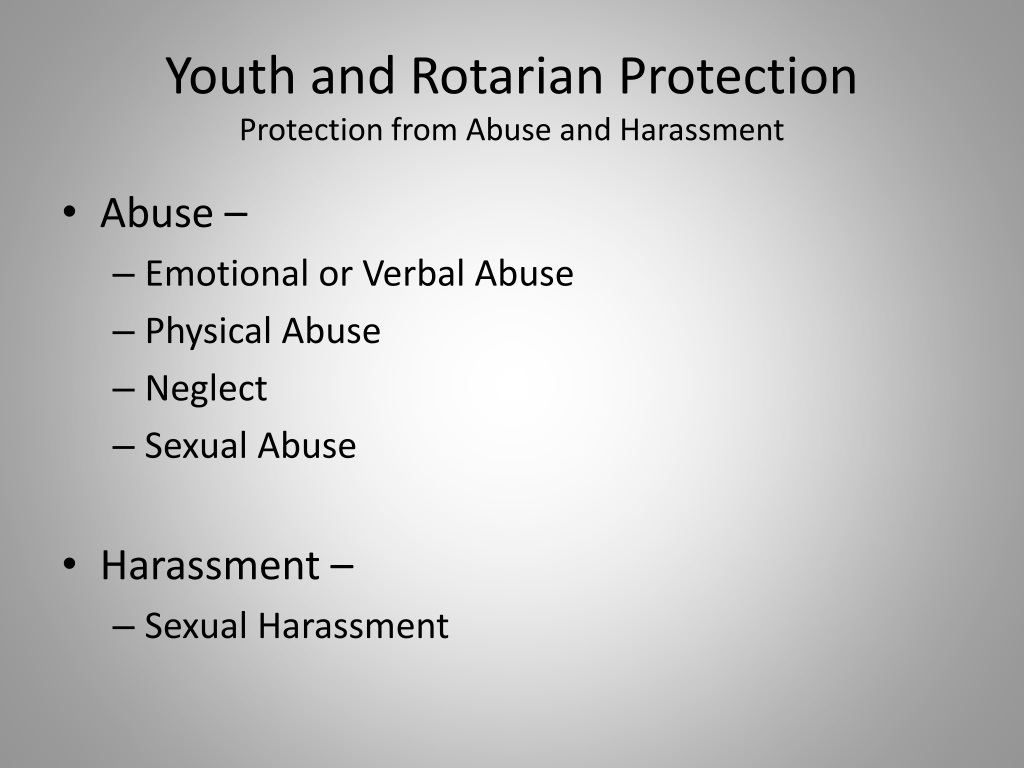 Youth and Rotarian Protection
Protection from Abuse and Harassment

• Abuse –
– Emotional or Verbal Abuse
– Physical Abuse
– Neglect
– Sexual Abuse

• Harassment –
– Sexual Harassment